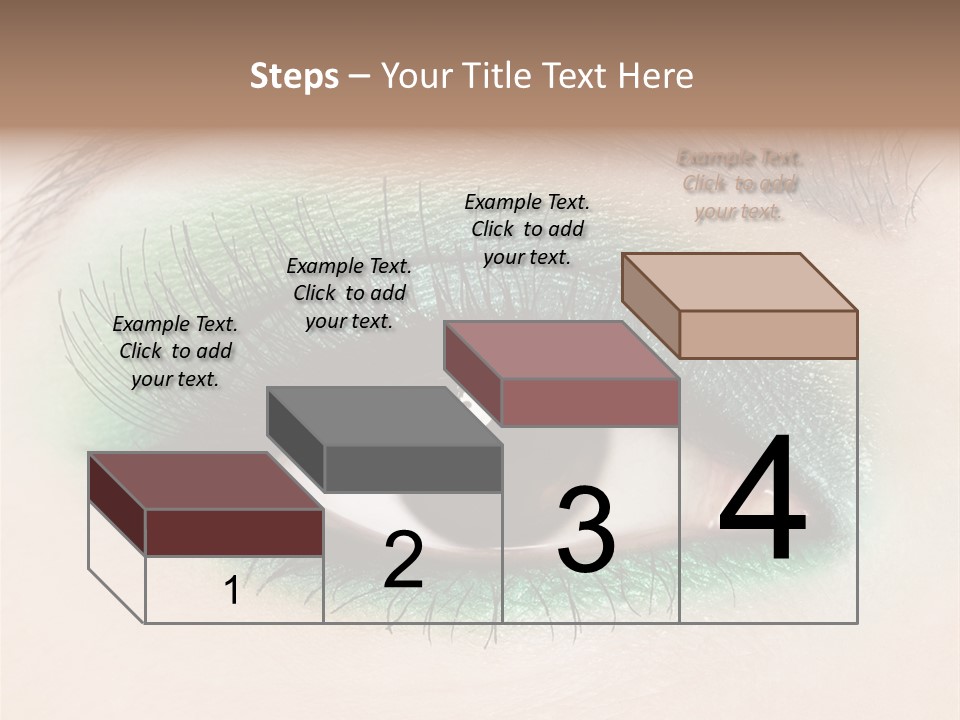 Steps – Your Title Text Here

Example Text. Click to add your text.

Example Text. Click to add your text.

Example Text. Click to add your text.

Example Text. Click to add your text.

1

2

3

4